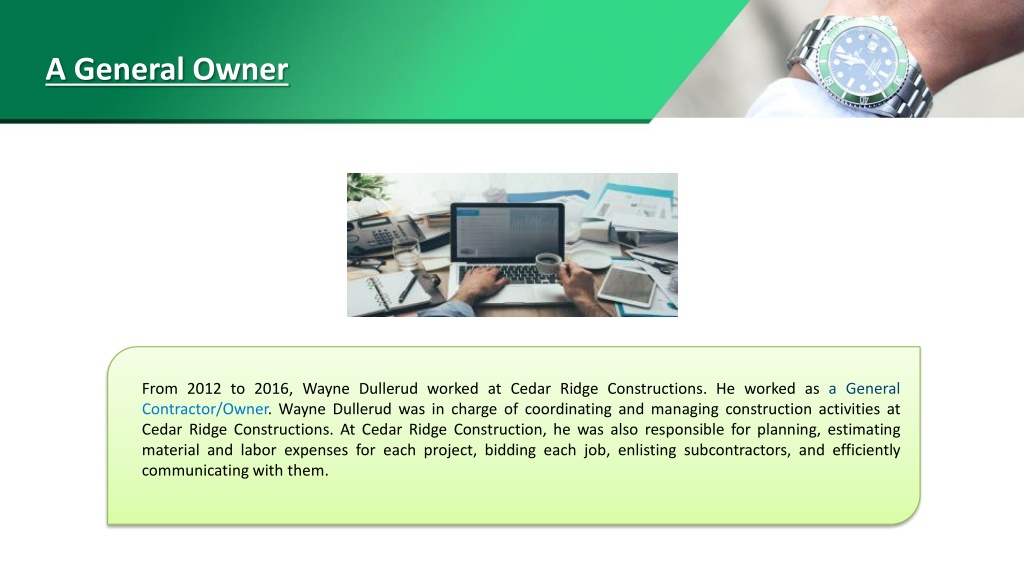 A General Owner

From 2012 to 2016, Wayne Dullerud worked at Cedar Ridge Constructions. He worked as a General Contractor/Owner. Wayne Dullerud was in charge of coordinating and managing construction activities at Cedar Ridge Constructions. At Cedar Ridge Construction, he was also responsible for planning, estimating material and labor expenses for each project, bidding each job, enlisting subcontractors, and efficiently communicating with them.